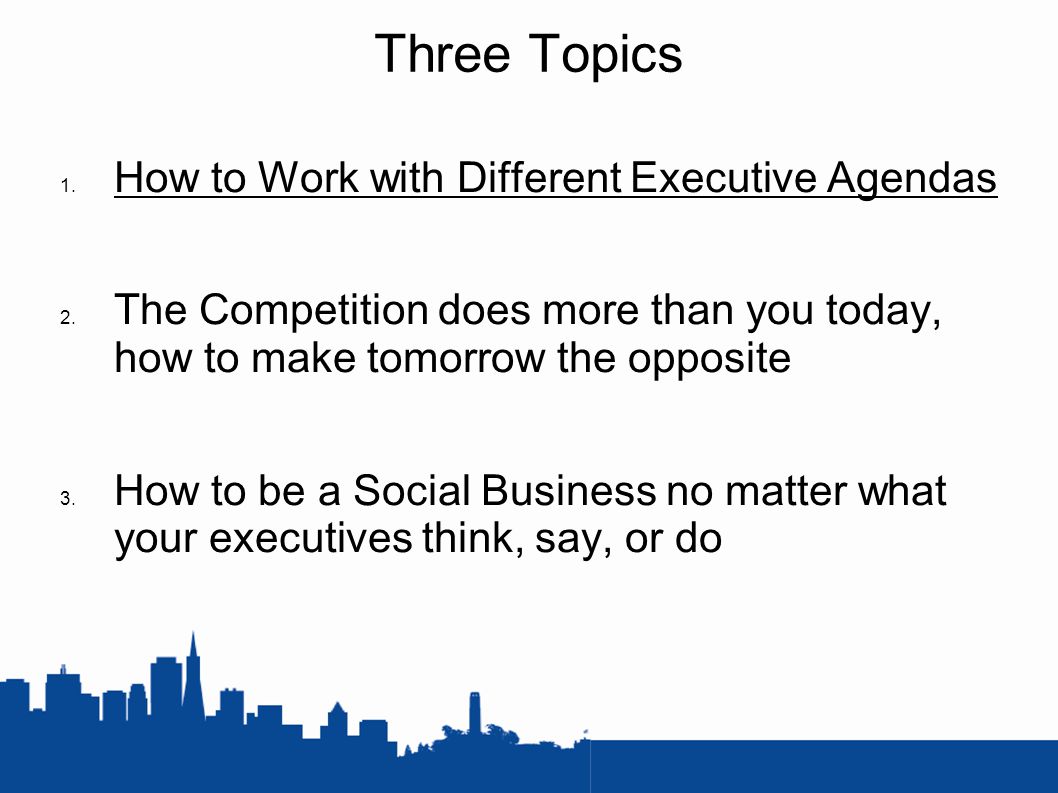 Three Topics

1. How to Work with Different Executive Agendas

2. The Competition does more than you today, how to make tomorrow the opposite

3. How to be a Social Business no matter what your executives think, say, or do